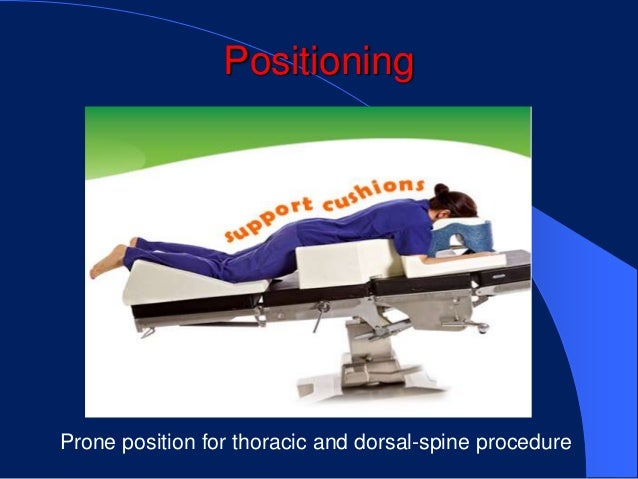 Positioning

support cushions

Prone position for thoracic and dorsal-spine procedure